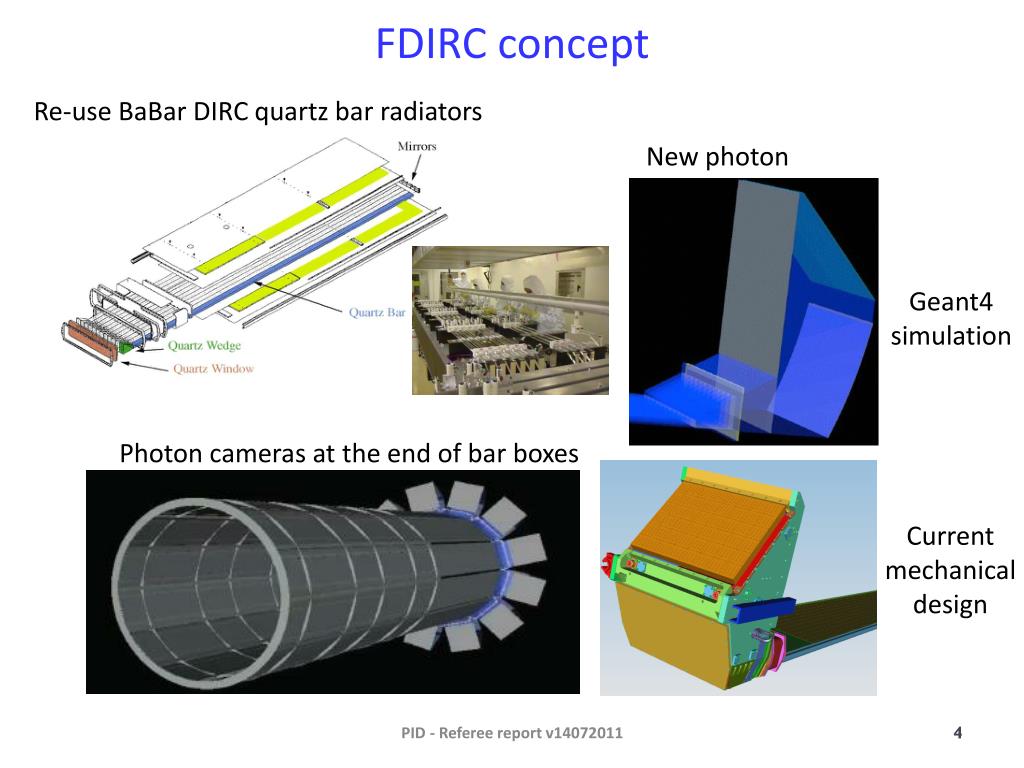 FDIRC concept

Re-use BaBar DIRC quartz bar radiators

Mirrors

Quartz Bar

Quartz Wedge

Quartz Window

New photon

Geant4 simulation

Photon cameras at the end of bar boxes

Current mechanical design

PID - Referee report v14072011

4